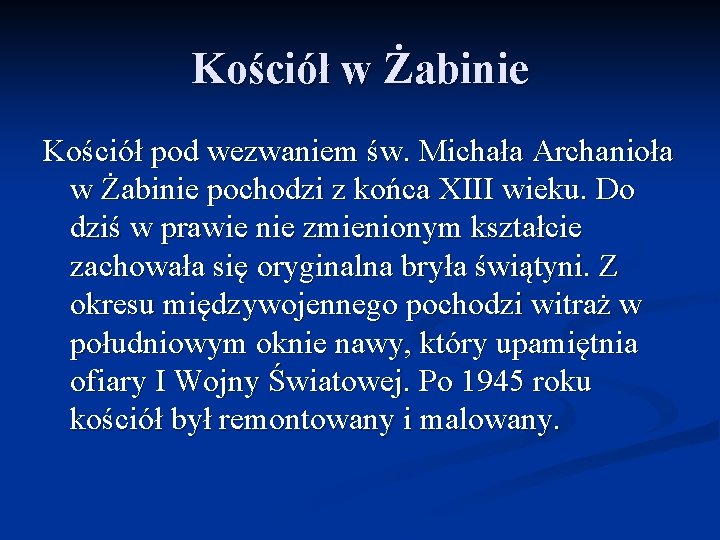 Kościół w Żabinie

Kościół pod wezwaniem św. Michała Archanioła w Żabinie pochodzi z końca XIII wieku. Do dziś w prawie nie zmienionym kształcie zachowała się oryginalna bryła świątyni. Z okresu międzywojennego pochodzi witraż w południowym oknie nawy, który upamiętnia ofiary I Wojny Światowej. Po 1945 roku kościół był remontowany i malowany.